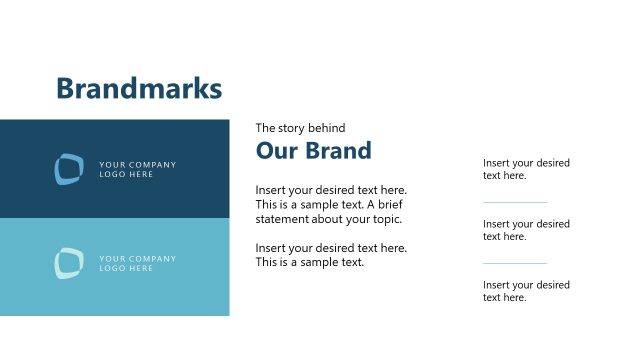 Brandmarks

YOUR COMPANY LOGO HERE

YOUR COMPANY LOGO HERE

The story behind

Our Brand

Insert your desired text here. This is a sample text. A brief statement about your topic.

Insert your desired text here. This is a sample text.

Insert your desired text here.

Insert your desired text here.

Insert your desired text here.